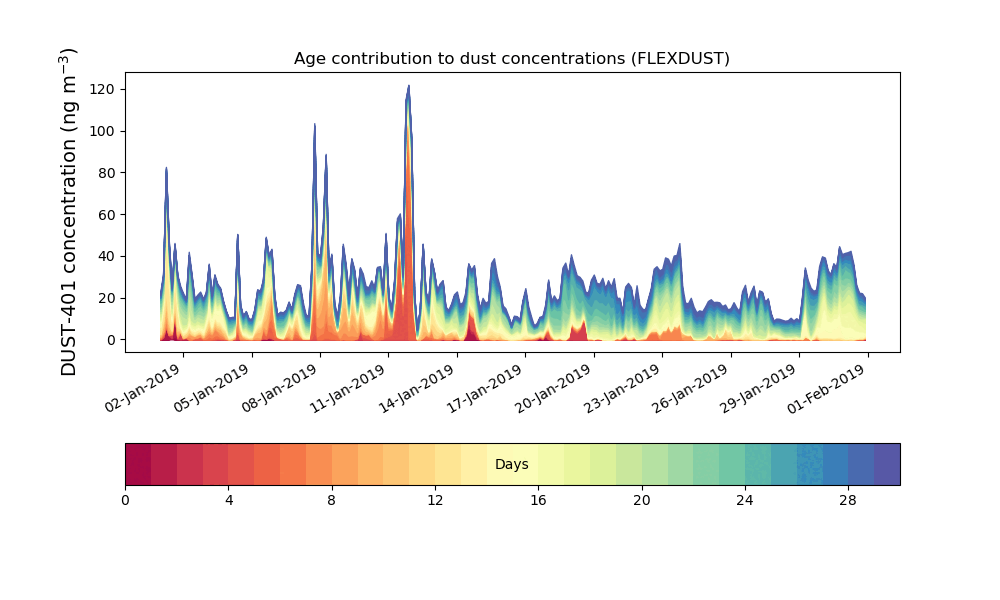 Age contribution to dust concentrations (FLEXDUST)

DUST-401 concentration (ng m$^{-3}$)

120
100
80
60
40
20
0

02-Jan-2019
05-Jan-2019
08-Jan-2019
11-Jan-2019
14-Jan-2019
17-Jan-2019
20-Jan-2019
23-Jan-2019
26-Jan-2019
29-Jan-2019
01-Feb-2019

Days

0
4
8
12
16
20
24
28